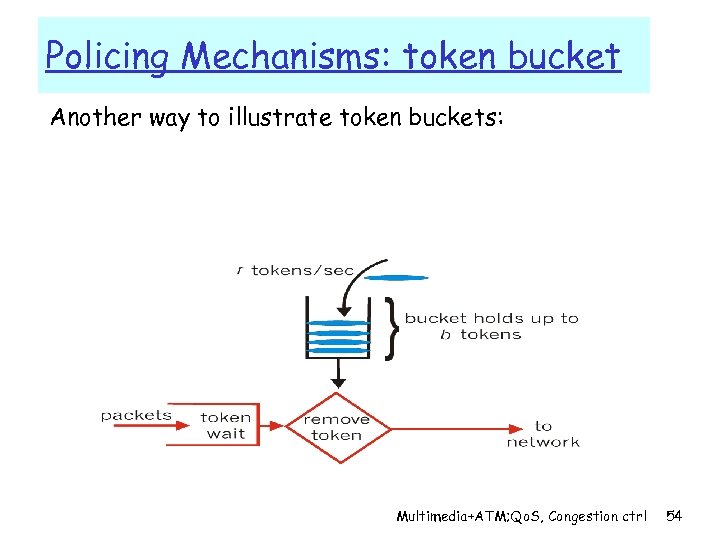 Policing Mechanisms: token bucket

Another way to illustrate token buckets:

r tokens/sec

bucket holds up to b tokens

packets

token wait

remove token

to network

Multimedia+ATM;QoS, Congestion ctrl 54